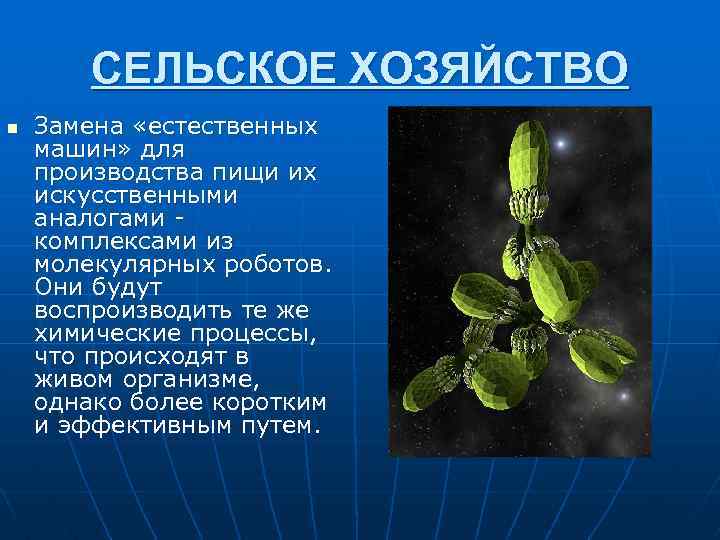 СЕЛЬСКОЕ ХОЗЯЙСТВО

Замена «естественных машин» для производства пищи их искусственными аналогами - комплексами из молекулярных роботов. Они будут воспроизводить те же химические процессы, что происходят в живом организме, однако более коротким и эффективным путем.